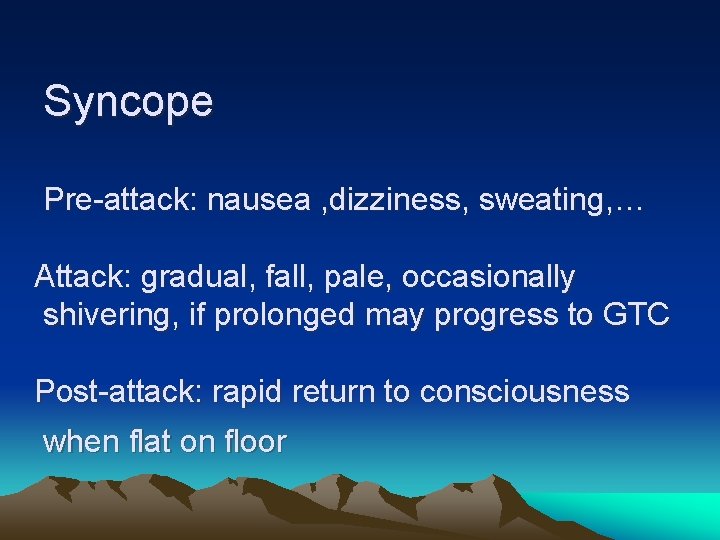 Syncope

Pre-attack: nausea ,dizziness, sweating,…

Attack: gradual, fall, pale, occasionally shivering, if prolonged may progress to GTC

Post-attack: rapid return to consciousness when flat on floor